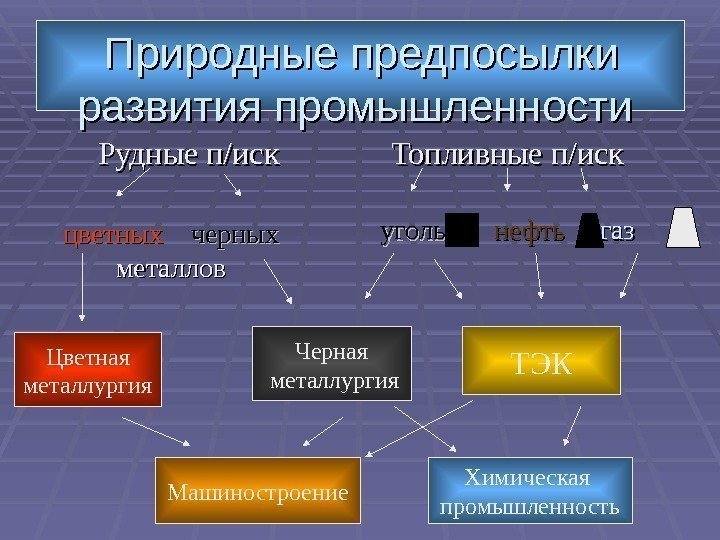 Природные предпосылки развития промышленности

Рудные п/иск

Топливные п/иск

цветных черных металлов

уголь нефть газ

Цветная металлургия

Черная металлургия

ТЭК

Машиностроение

Химическая промышленность